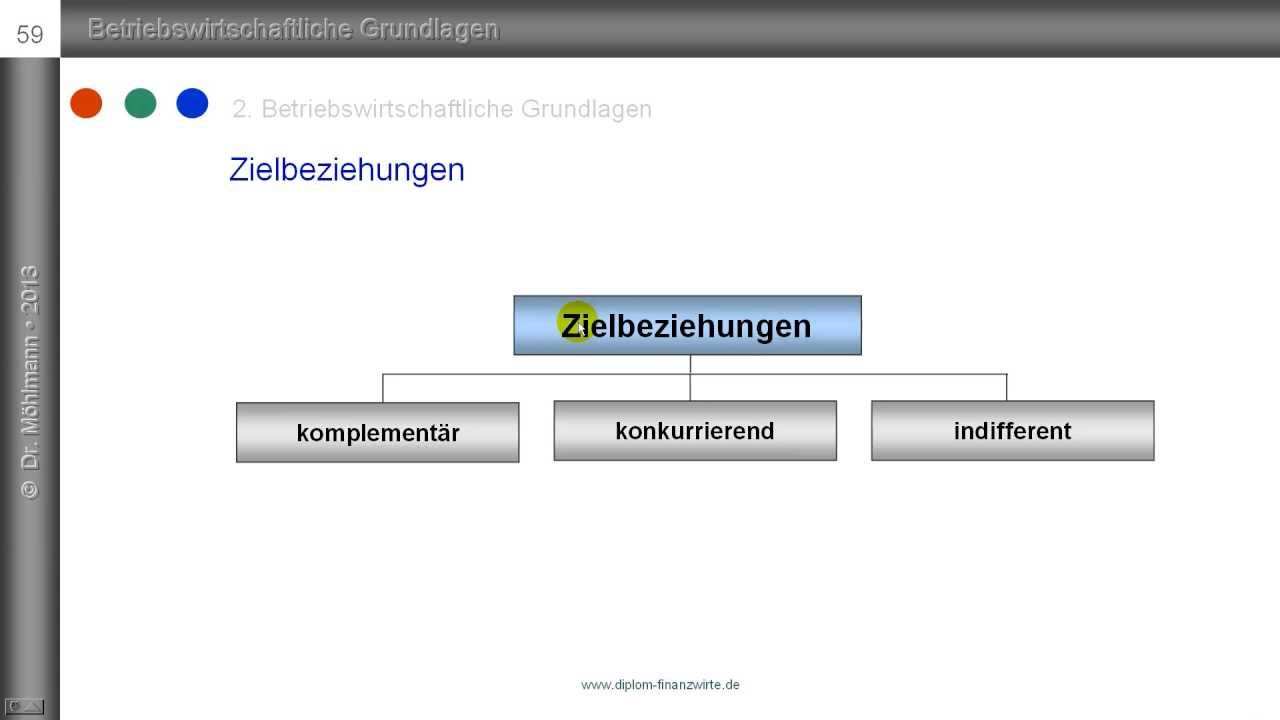 59

Betriebswirtschaftliche Grundlagen

© Dr. Möhlmann • 2013

2. Betriebswirtschaftliche Grundlagen

Zielbeziehungen

Zielbeziehungen

komplementär

konkurrierend

indifferent

www.diplom-finanzwirte.de